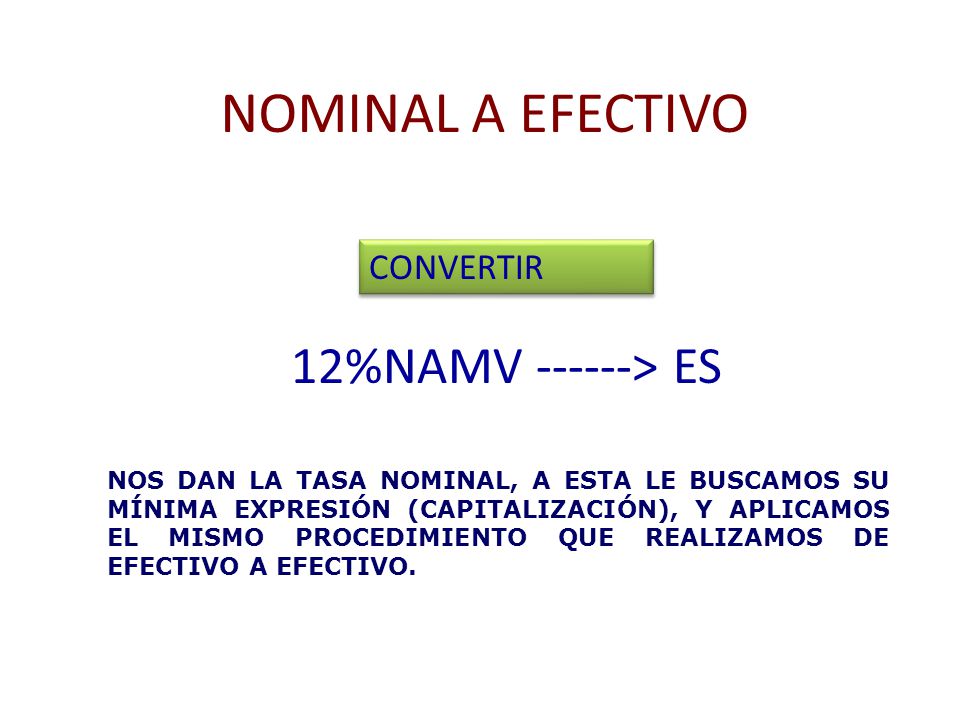 NOMINAL A EFECTIVO

CONVERTIR

12%NAMV ------> ES

NOS DAN LA TASA NOMINAL, A ESTA LE BUSCAMOS SU MÍNIMA EXPRESIÓN (CAPITALIZACIÓN), Y APLICAMOS EL MISMO PROCEDIMIENTO QUE REALIZAMOS DE EFECTIVO A EFECTIVO.